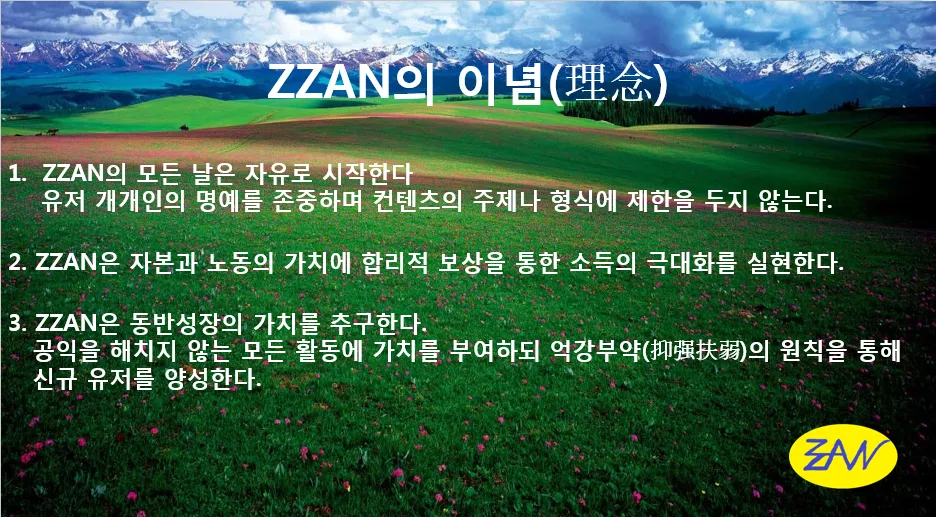 ZZAN의 이념(理念)

1. ZZAN의 모든 날은 자유로 시작한다
유저 개개인의 명예를 존중하며 컨텐츠의 주제나 형식에 제한을 두지 않는다.

2. ZZAN은 자본과 노동의 가치에 합리적 보상을 통한 소득의 극대화를 실현한다.

3. ZZAN은 동반성장의 가치를 추구한다.
공익을 해치지 않는 모든 활동에 가치를 부여하되 억강부약(抑强扶弱)의 원칙을 통해 신규 유저를 양성한다.

ZZAN